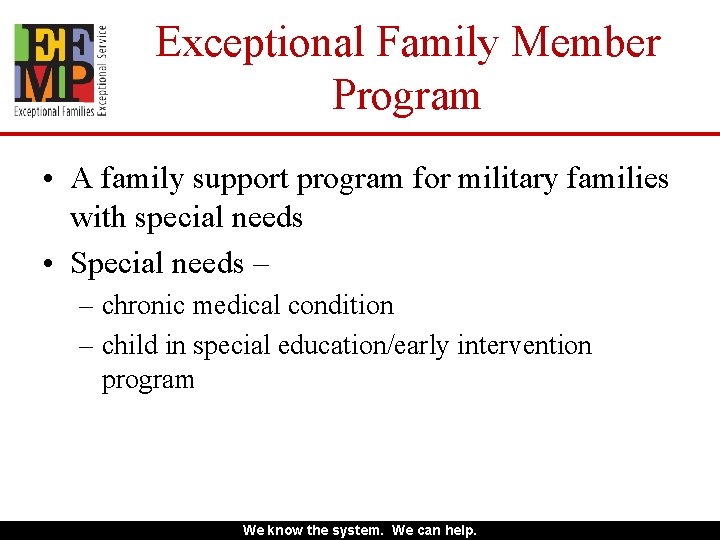 EF
MP
Exceptional Families
Exceptional Service

Exceptional Family Member Program

• A family support program for military families with special needs
• Special needs –
– chronic medical condition
– child in special education/early intervention program

We know the system. We can help.